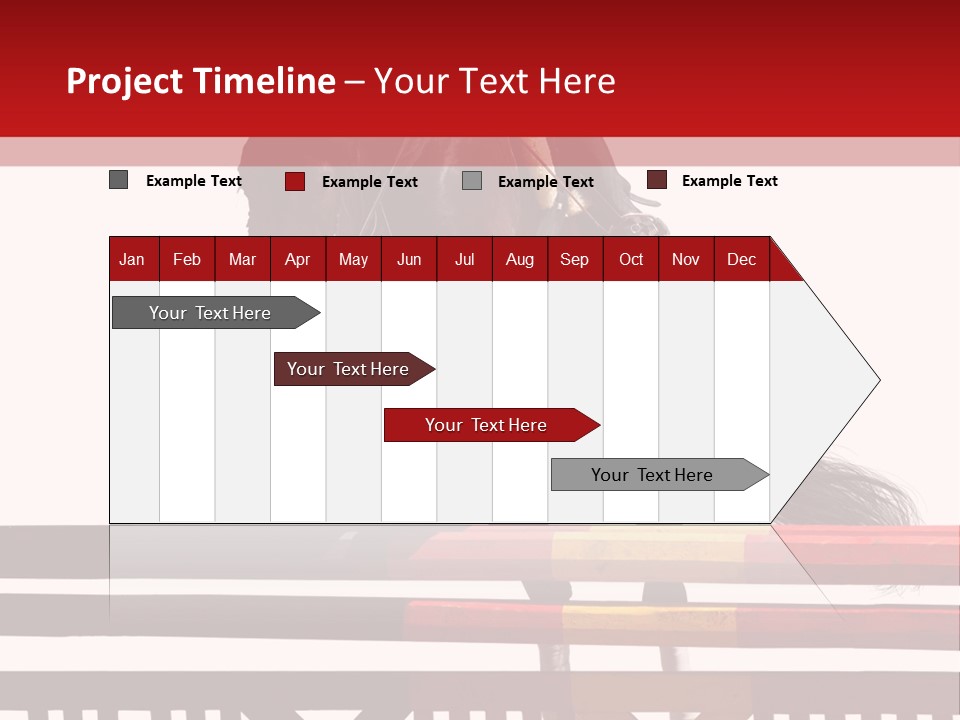 Project Timeline – Your Text Here

Example Text Example Text Example Text Example Text

| Jan | Feb | Mar | Apr | May | Jun | Jul | Aug | Sep | Oct | Nov | Dec |
|---|---|---|---|---|---|---|---|---|---|---|---|

Your Text Here

Your Text Here

Your Text Here

Your Text Here